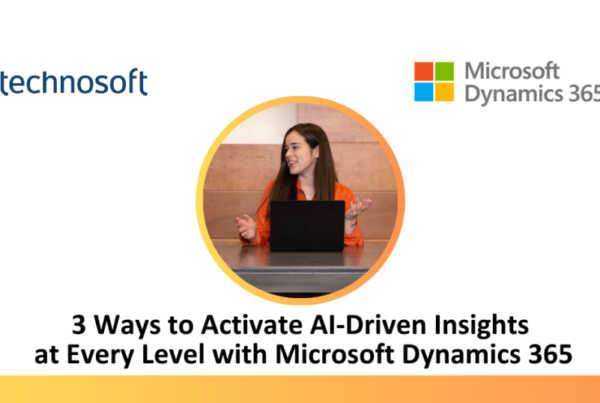 technosoft

Microsoft
Dynamics 365

3 Ways to Activate AI-Driven Insights at Every Level with Microsoft Dynamics 365